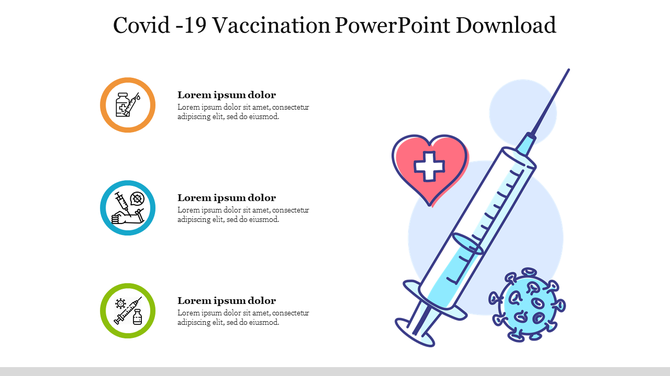 Covid -19 Vaccination PowerPoint Download

Lorem ipsum dolor
Lorem ipsum dolor sit amet, consectetur adipiscing elit, sed do eiusmod.

Lorem ipsum dolor
Lorem ipsum dolor sit amet, consectetur adipiscing elit, sed do eiusmod.

Lorem ipsum dolor
Lorem ipsum dolor sit amet, consectetur adipiscing elit, sed do eiusmod.